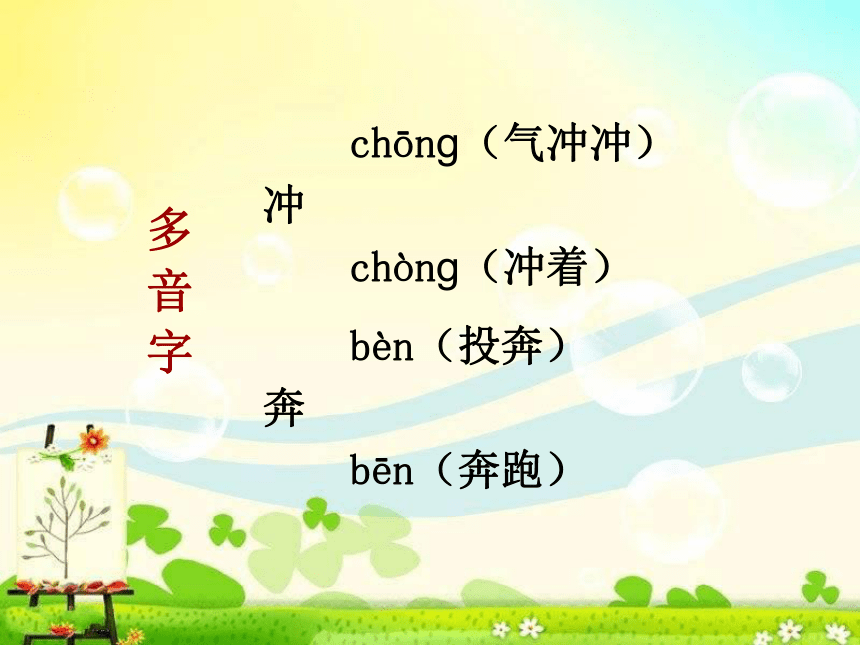 多音字

冲
chōng（气冲冲）
chòng（冲着）

奔
bèn（投奔）
bēn（奔跑）